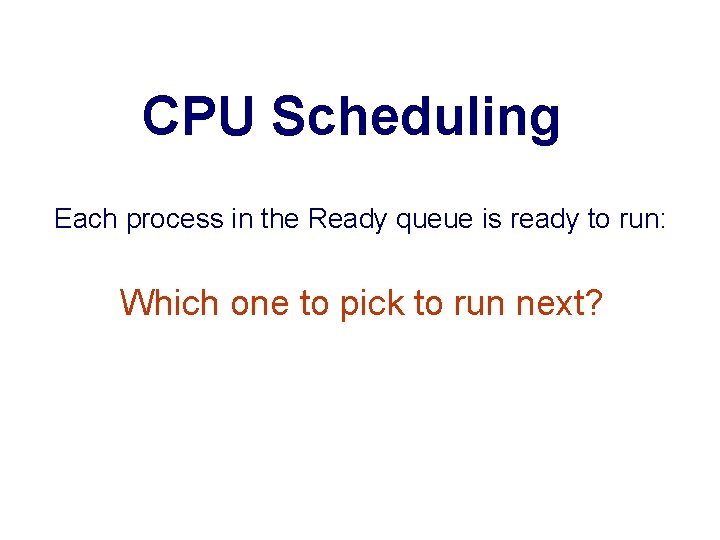 CPU Scheduling

Each process in the Ready queue is ready to run:

Which one to pick to run next?